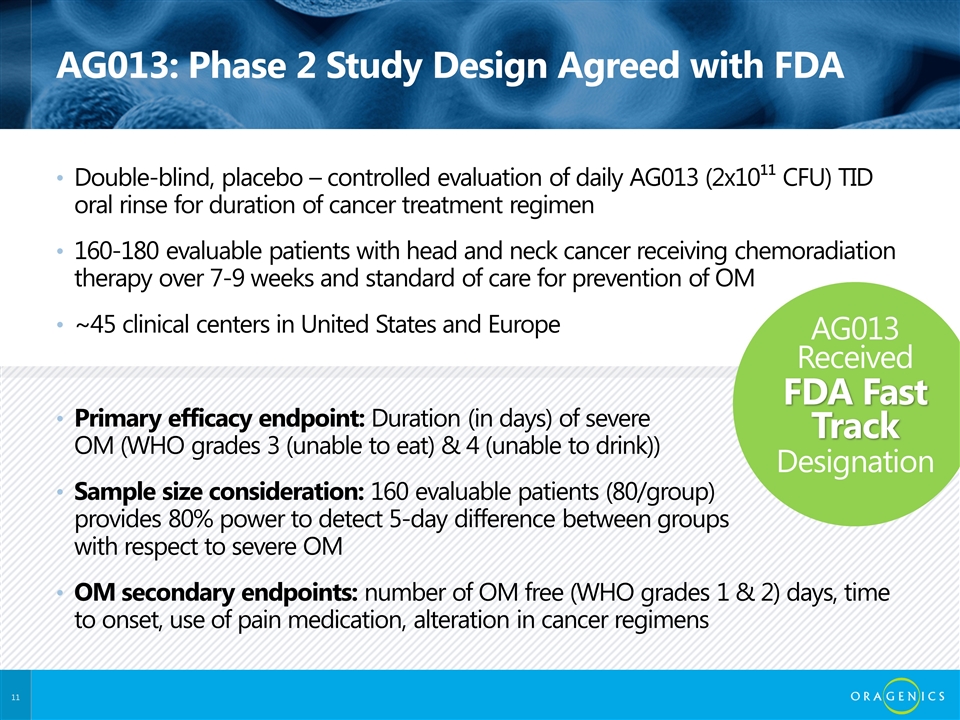 AG013: Phase 2 Study Design Agreed with FDA

• Double-blind, placebo – controlled evaluation of daily AG013 ($2x10^{11}$ CFU) TID oral rinse for duration of cancer treatment regimen

• 160-180 evaluable patients with head and neck cancer receiving chemoradiation therapy over 7-9 weeks and standard of care for prevention of OM

• ~45 clinical centers in United States and Europe

AG013 Received FDA Fast Track Designation

• Primary efficacy endpoint: Duration (in days) of severe OM (WHO grades 3 (unable to eat) & 4 (unable to drink))

• Sample size consideration: 160 evaluable patients (80/group) provides 80% power to detect 5-day difference between groups with respect to severe OM

• OM secondary endpoints: number of OM free (WHO grades 1 & 2) days, time to onset, use of pain medication, alteration in cancer regimens

11

ORAGENICS